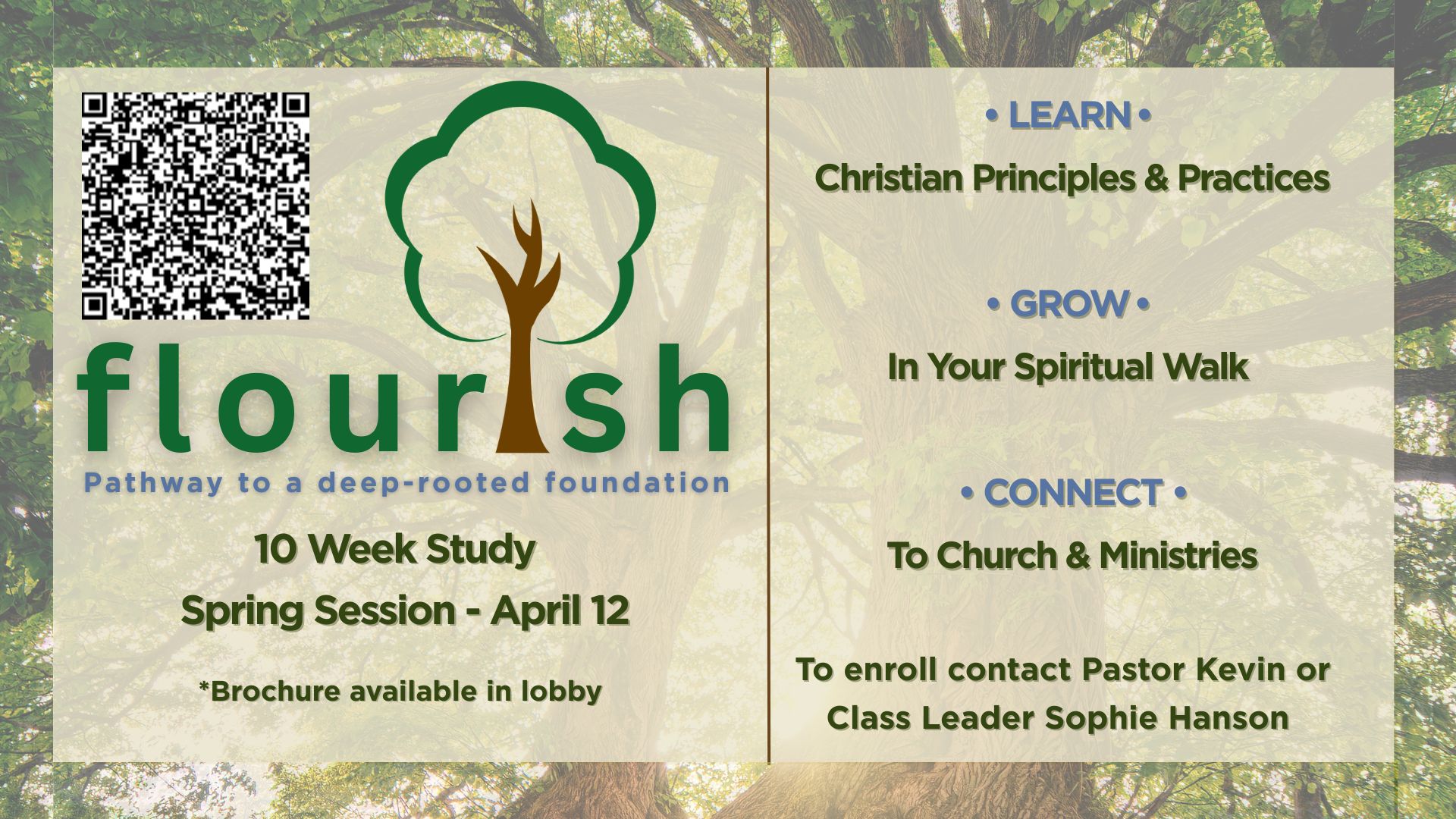 flourish

Pathway to a deep-rooted foundation

10 Week Study

Spring Session - April 12

*Brochure available in lobby

• LEARN •

Christian Principles & Practices

• GROW •

In Your Spiritual Walk

• CONNECT •

To Church & Ministries

To enroll contact Pastor Kevin or Class Leader Sophie Hanson